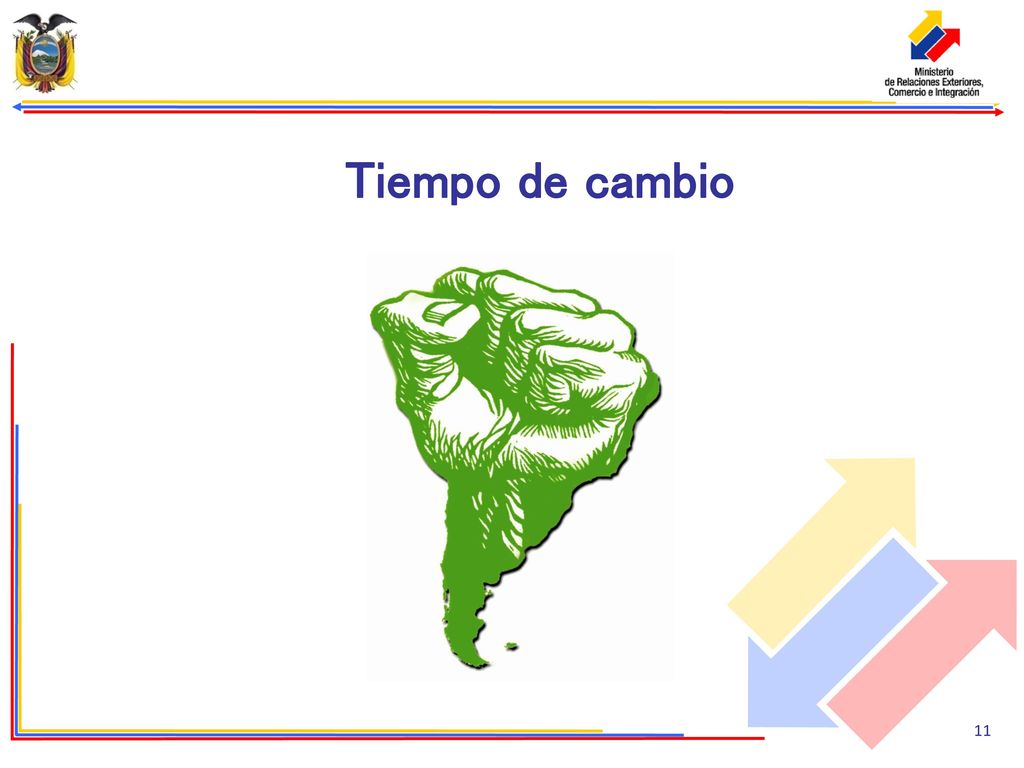 Ministerio
de Relaciones Exteriores,
Comercio e Integración

Tiempo de cambio

11